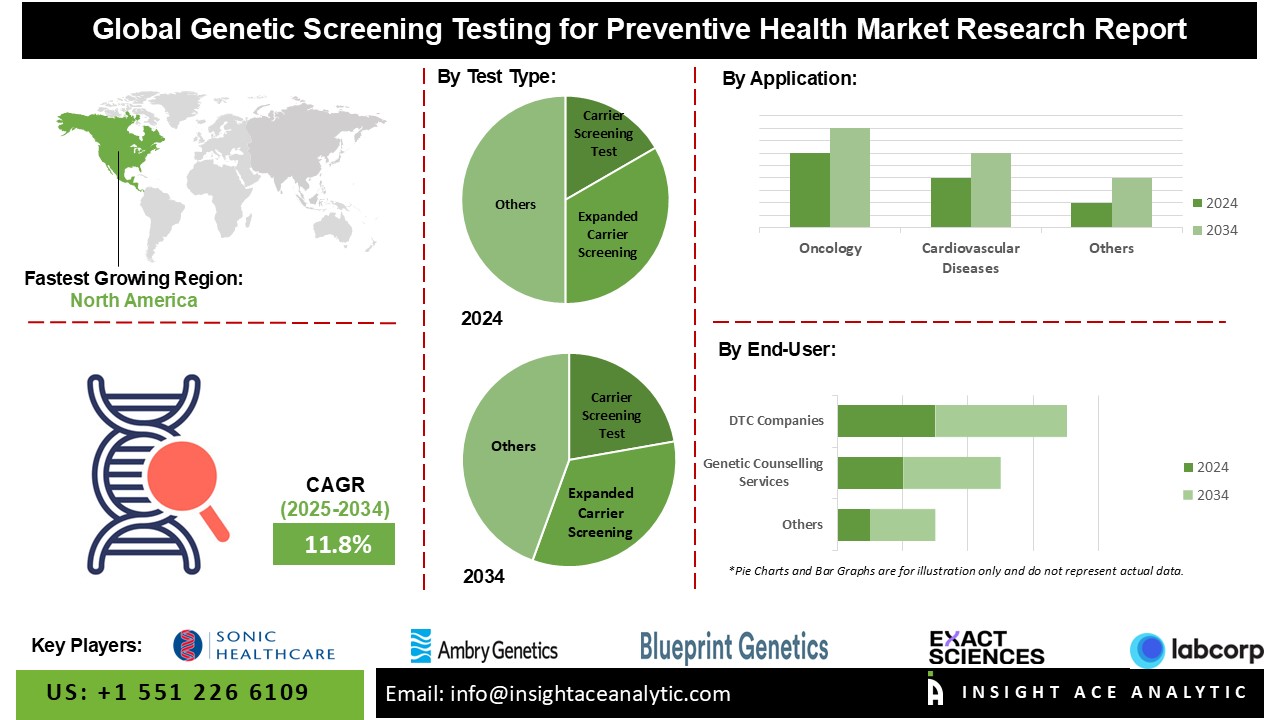 Global Genetic Screening Testing for Preventive Health Market Research Report

Fastest Growing Region:
North America

CAGR
(2025-2034)
11.8%

By Test Type:

Carrier Screening Test
Expanded Carrier Screening
Others
2024

Carrier Screening Test
Expanded Carrier Screening
Others
2034

By Application:

Oncology
Cardiovascular Diseases
Others
2024
2034

By End-User:

DTC Companies
Genetic Counselling Services
Others
2024
2034

*Pie Charts and Bar Graphs are for illustration only and do not represent actual data.

Key Players:
SONIC HEALTHCARE
Ambry Genetics
Blueprint Genetics
EXACT SCIENCES
labcorp

US: +1 551 226 6109
Email: info@insightaceanalytic.com
INSIGHT ACE ANALYTIC